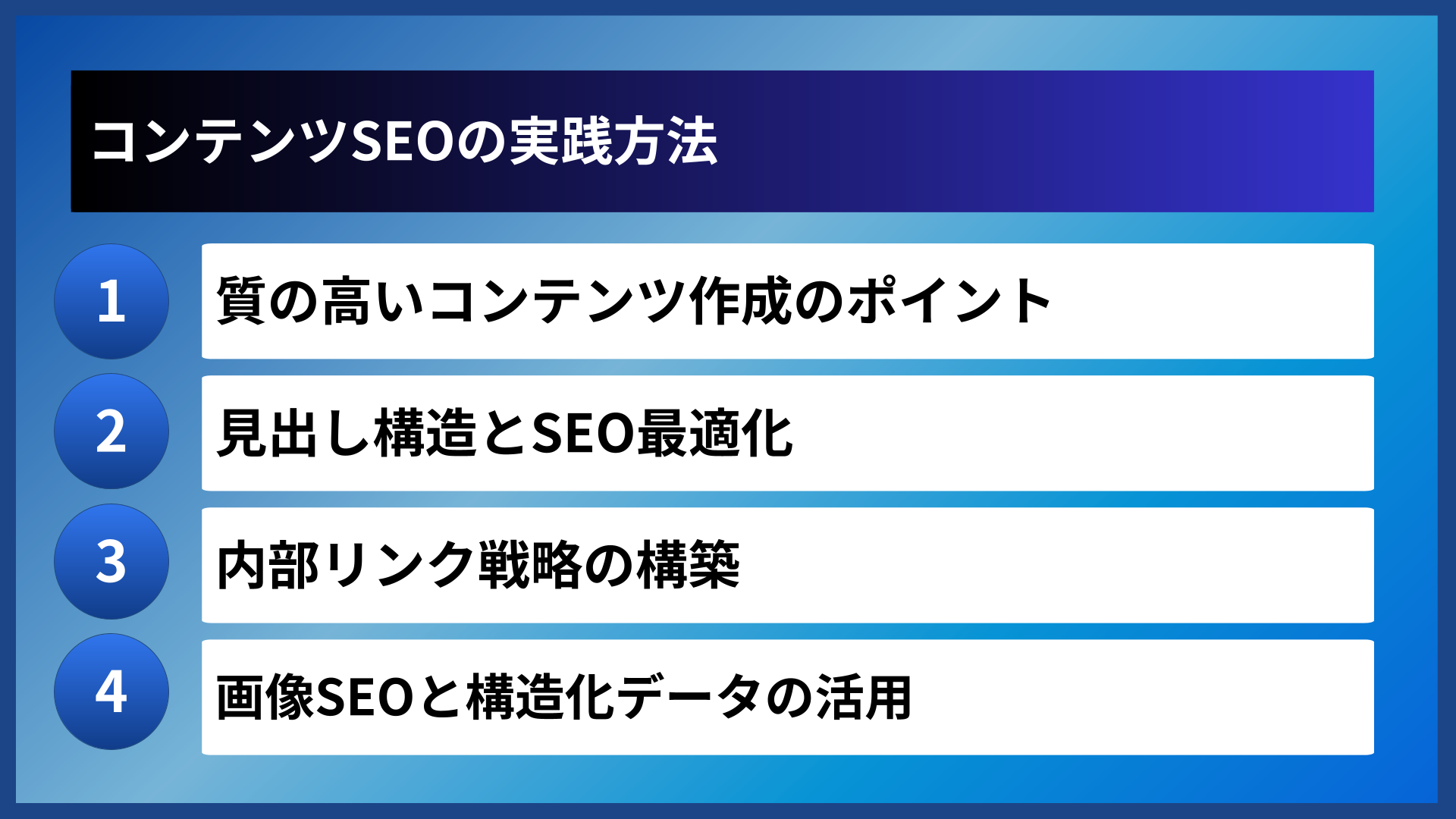 コンテンツSEOの実践方法

1
質の高いコンテンツ作成のポイント

2
見出し構造とSEO最適化

3
内部リンク戦略の構築

4
画像SEOと構造化データの活用